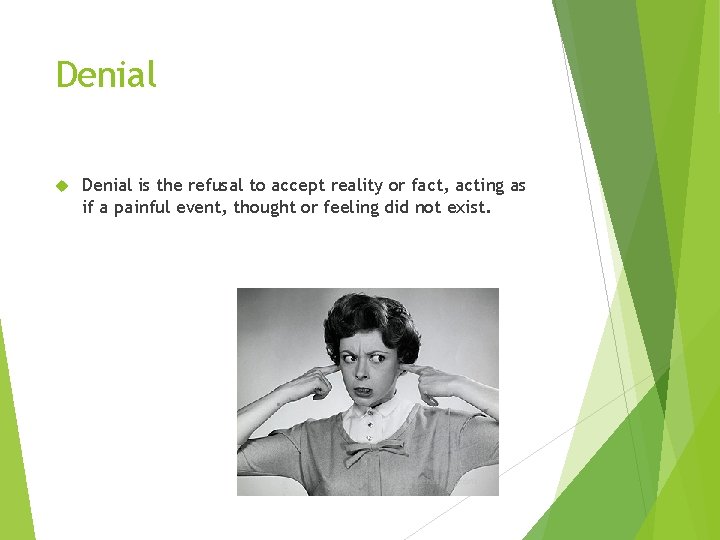 Denial

Denial is the refusal to accept reality or fact, acting as if a painful event, thought or feeling did not exist.